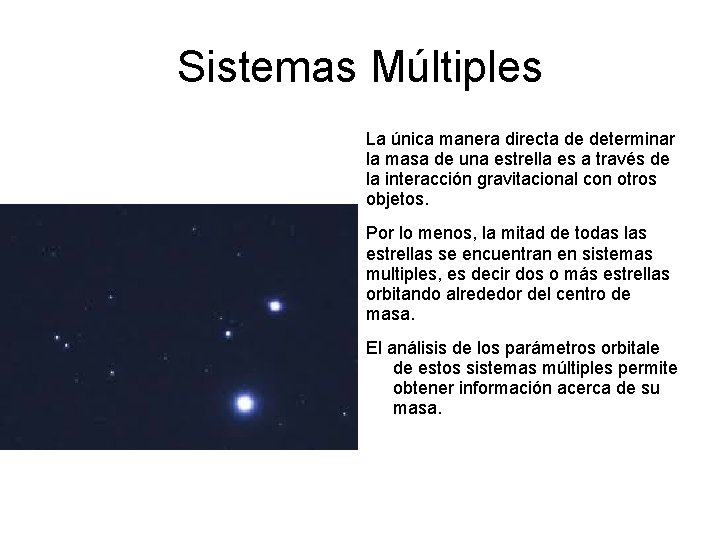 Sistemas Múltiples

La única manera directa de determinar la masa de una estrella es a través de la interacción gravitacional con otros objetos.

Por lo menos, la mitad de todas las estrellas se encuentran en sistemas multiples, es decir dos o más estrellas orbitando alrededor del centro de masa.

El análisis de los parámetros orbitale de estos sistemas múltiples permite obtener información acerca de su masa.